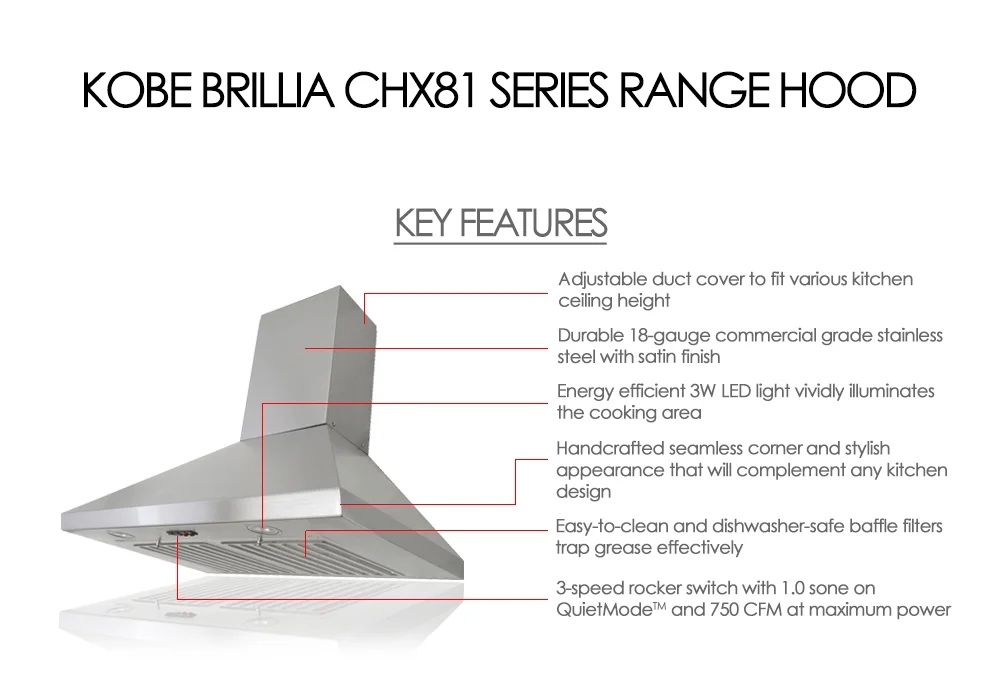 KOBE BRILLIA CHX81 SERIES RANGE HOOD

KEY FEATURES

Adjustable duct cover to fit various kitchen ceiling height

Durable 18-gauge commercial grade stainless steel with satin finish

Energy efficient 3W LED light vividly illuminates the cooking area

Handcrafted seamless corner and stylish appearance that will complement any kitchen design

Easy-to-clean and dishwasher-safe baffle filters trap grease effectively

3-speed rocker switch with 1.0 sone on QuietMode™ and 750 CFM at maximum power